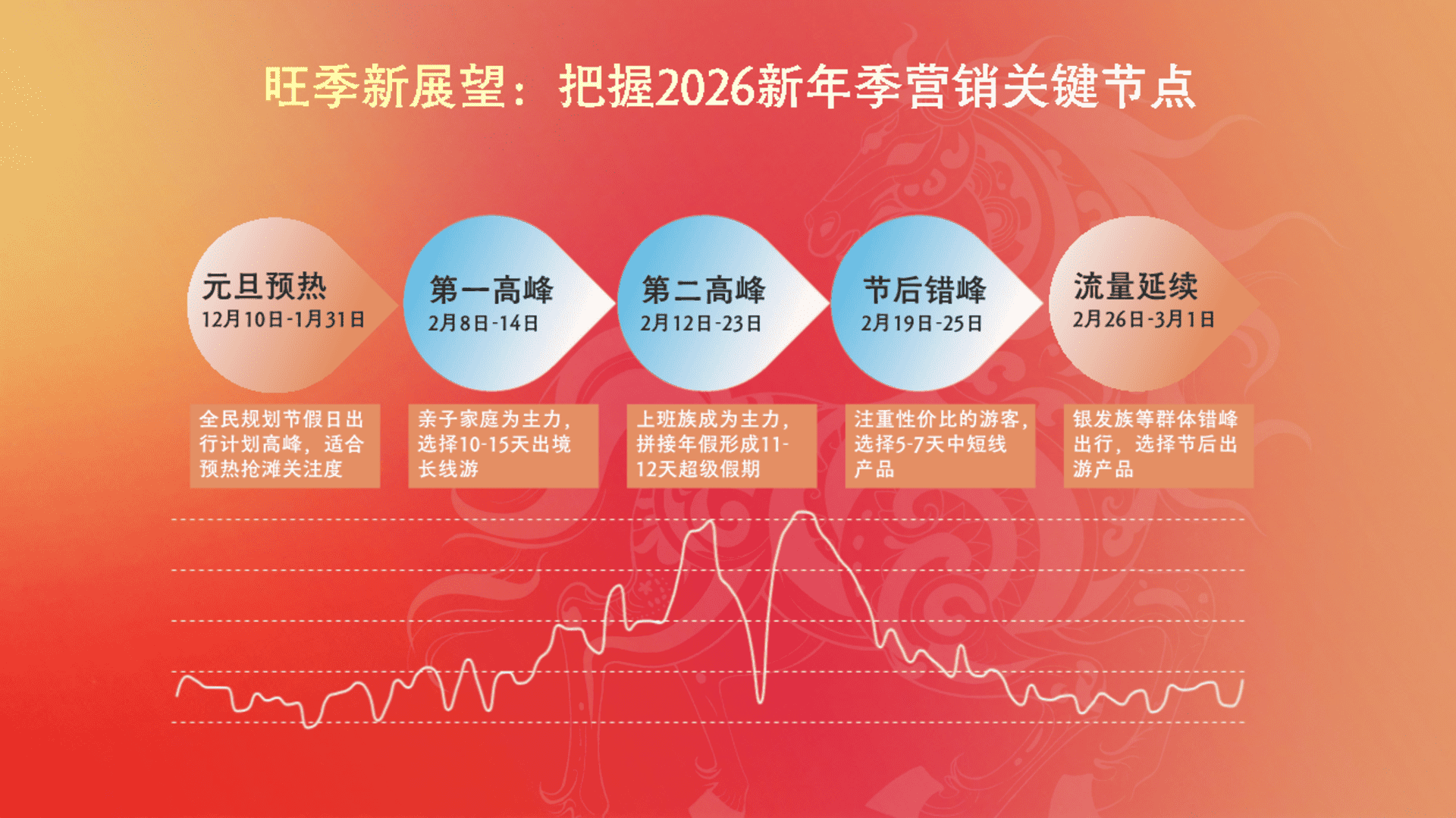 旺季新展望：把握2026新年季营销关键节点

元旦预热
12月10日-1月31日

第一高峰
2月8日-14日

第二高峰
2月12日-23日

节后错峰
2月19日-25日

流量延续
2月26日-3月1日

全民规划节假日出行计划高峰，适合预热抢滩关注度

亲子家庭为主力，选择10-15天出境长线游

上班族成为主力，拼接年假形成11-12天超级假期

注重性价比的游客，选择5-7天中短线产品

银发族等群体错峰出行，选择节后出游产品